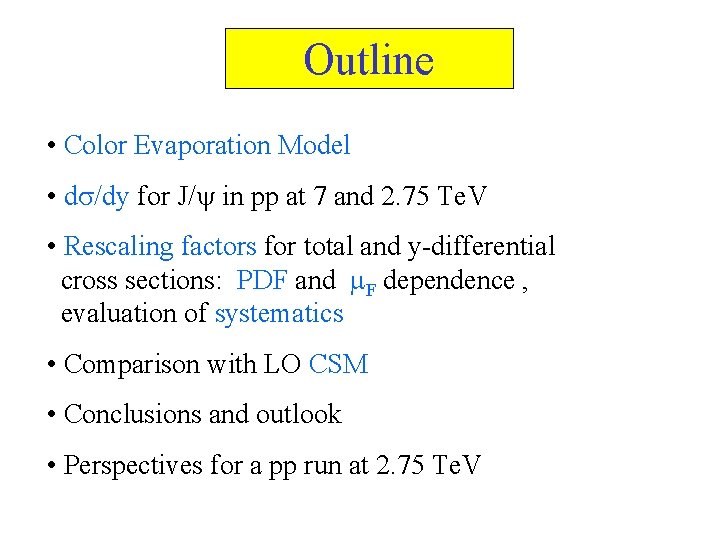 Outline

• Color Evaporation Model

• $d\sigma/dy$ for $J/\psi$ in pp at 7 and 2.75 TeV

• Rescaling factors for total and y-differential cross sections: PDF and $\mu_F$ dependence , evaluation of systematics

• Comparison with LO CSM

• Conclusions and outlook

• Perspectives for a pp run at 2.75 TeV